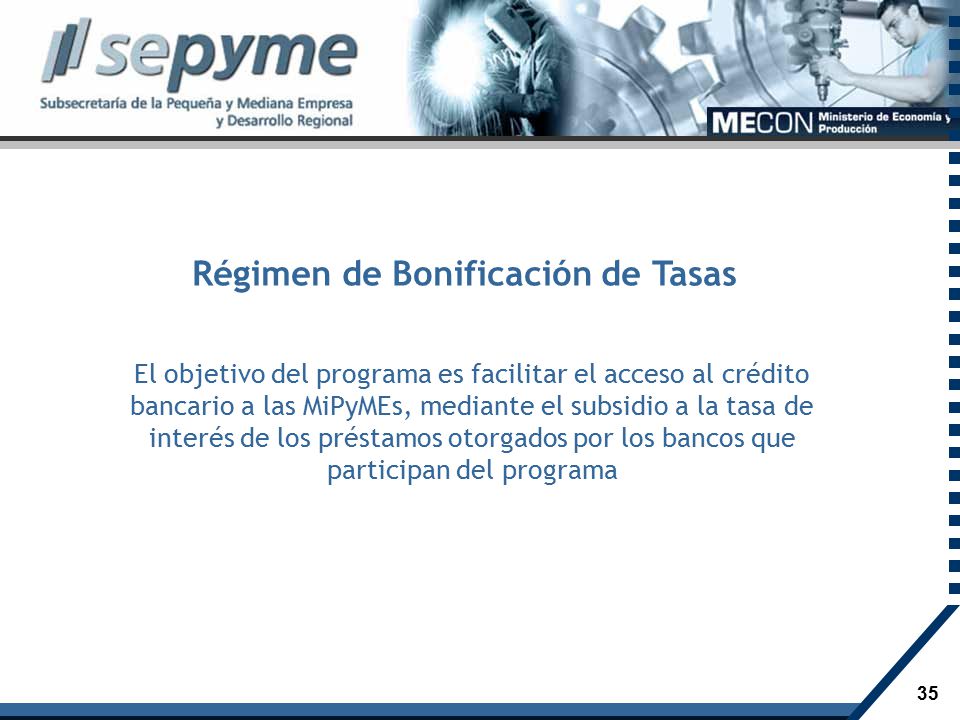 sepyme
Subsecretaría de la Pequeña y Mediana Empresa y Desarrollo Regional

MECON Ministerio de Economía y Producción

Régimen de Bonificación de Tasas

El objetivo del programa es facilitar el acceso al crédito bancario a las MiPyMEs, mediante el subsidio a la tasa de interés de los préstamos otorgados por los bancos que participan del programa

35